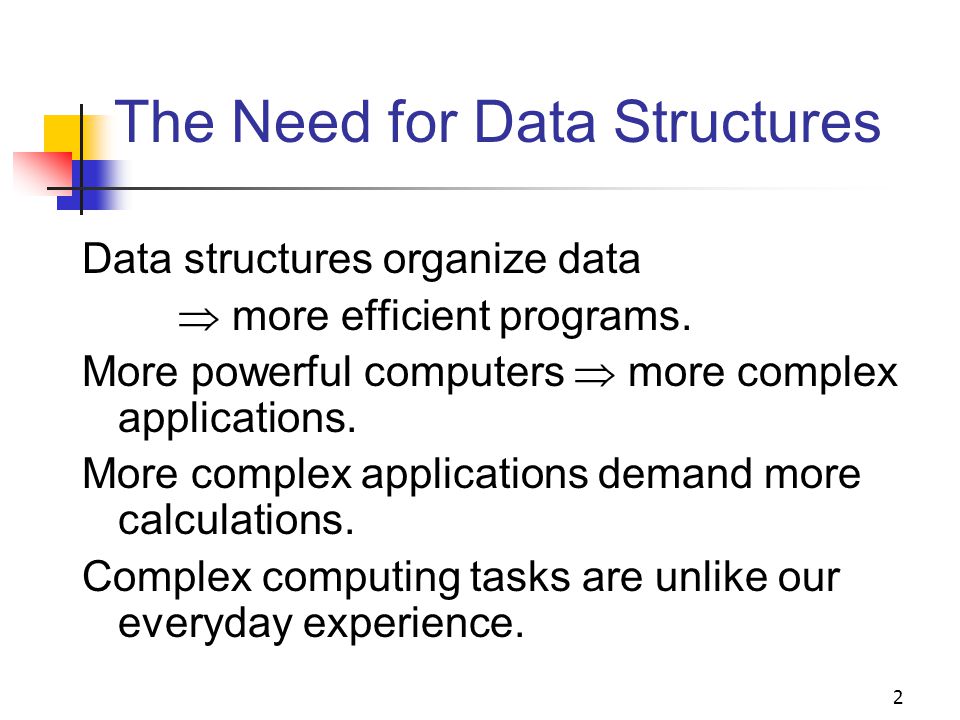 The Need for Data Structures

Data structures organize data

$\Rightarrow$ more efficient programs.

More powerful computers $\Rightarrow$ more complex applications.

More complex applications demand more calculations.

Complex computing tasks are unlike our everyday experience.

2